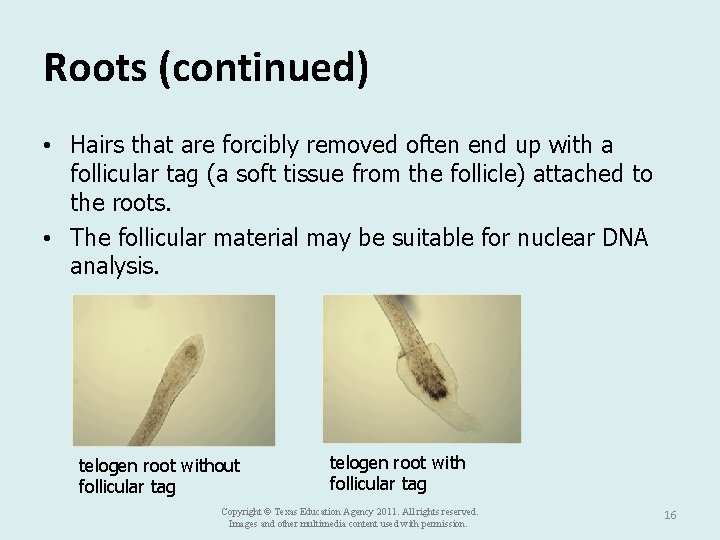 Roots (continued)

• Hairs that are forcibly removed often end up with a follicular tag (a soft tissue from the follicle) attached to the roots.

• The follicular material may be suitable for nuclear DNA analysis.

telogen root without follicular tag

telogen root with follicular tag

Copyright © Texas Education Agency 2011. All rights reserved. Images and other multimedia content used with permission.

16